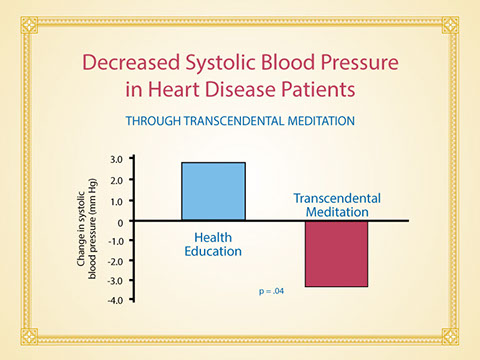 Decreased Systolic Blood Pressure in Heart Disease Patients

THROUGH TRANSCENDENTAL MEDITATION

Change in systolic blood pressure (mm Hg)

3.0
2.0
1.0
0
-1.0
-2.0
-3.0
-4.0

Health Education

Transcendental Meditation

p = .04